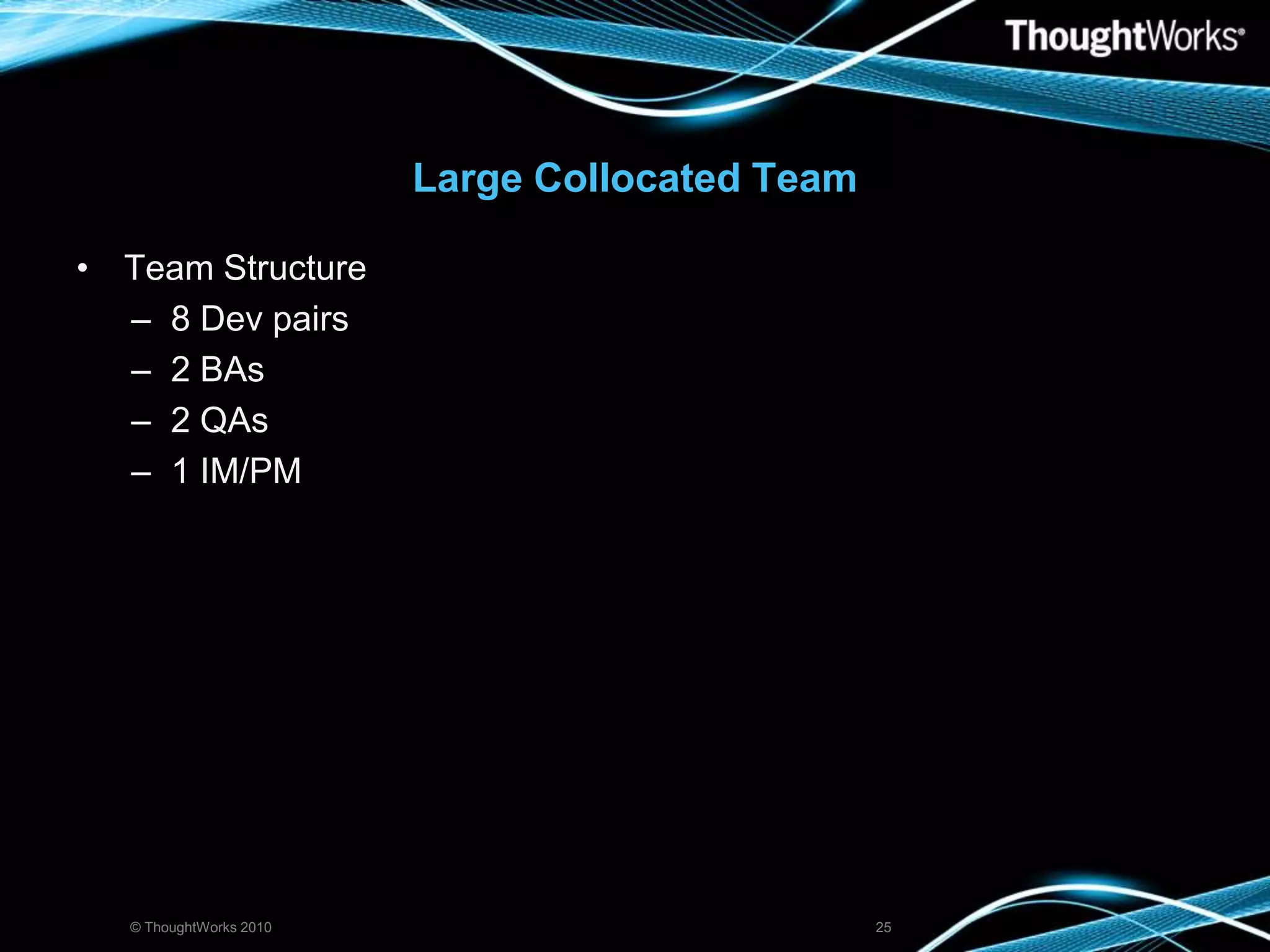 ThoughtWorks®

Large Collocated Team

• Team Structure
– 8 Dev pairs
– 2 BAs
– 2 QAs
– 1 IM/PM

© ThoughtWorks 2010

25